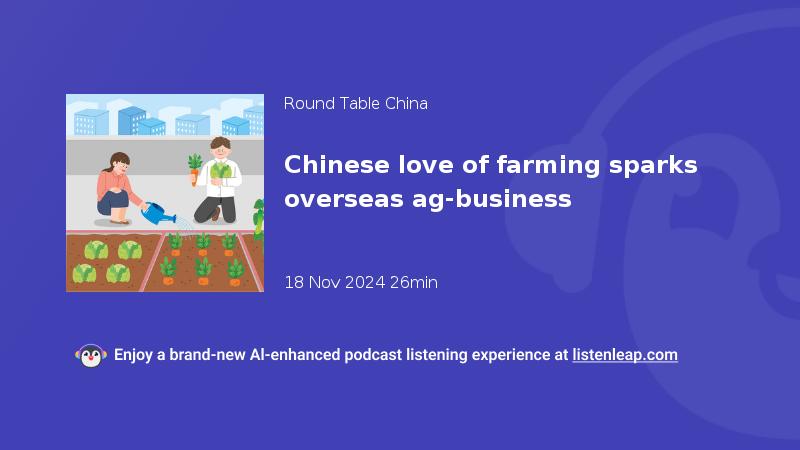 Round Table China

Chinese love of farming sparks overseas ag-business

18 Nov 2024 26min

Enjoy a brand-new AI-enhanced podcast listening experience at listenleap.com